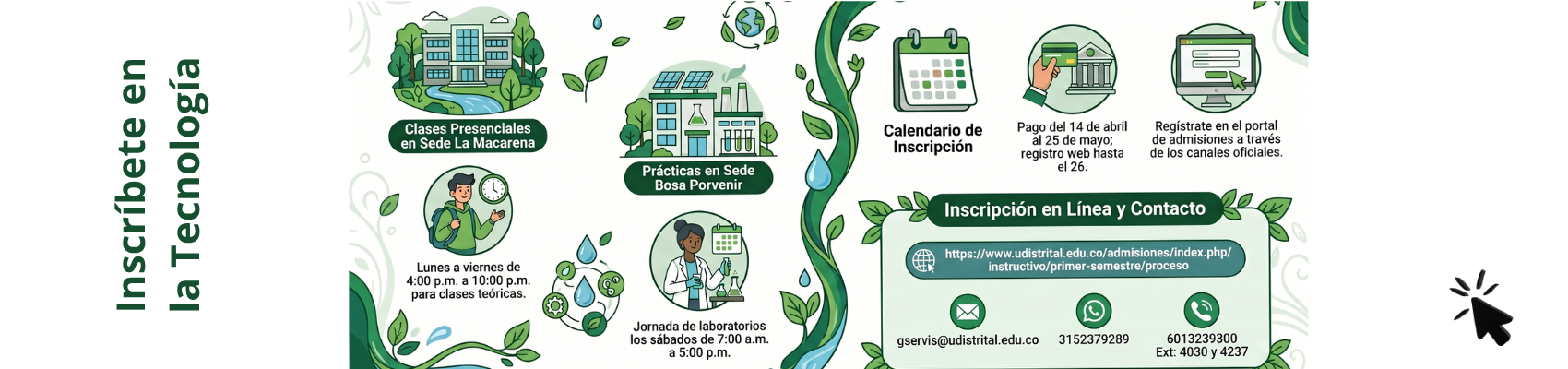 Inscríbete en la Tecnología

Clases Presenciales en Sede La Macarena

Lunes a viernes de 4:00 p.m. a 10:00 p.m. para clases teóricas.

Prácticas en Sede Bosa Porvenir

Jornada de laboratorios los sábados de 7:00 a.m. a 5:00 p.m.

Calendario de Inscripción

Pago del 14 de abril al 25 de mayo; registro web hasta el 26.

Regístrate en el portal de admisiones a través de los canales oficiales.

Inscripción en Línea y Contacto

https://www.udistrital.edu.co/admisiones/index.php/instructivo/primer-semestre/proceso

gservis@udistrital.edu.co

3152379289

6013239300 Ext: 4030 y 4237